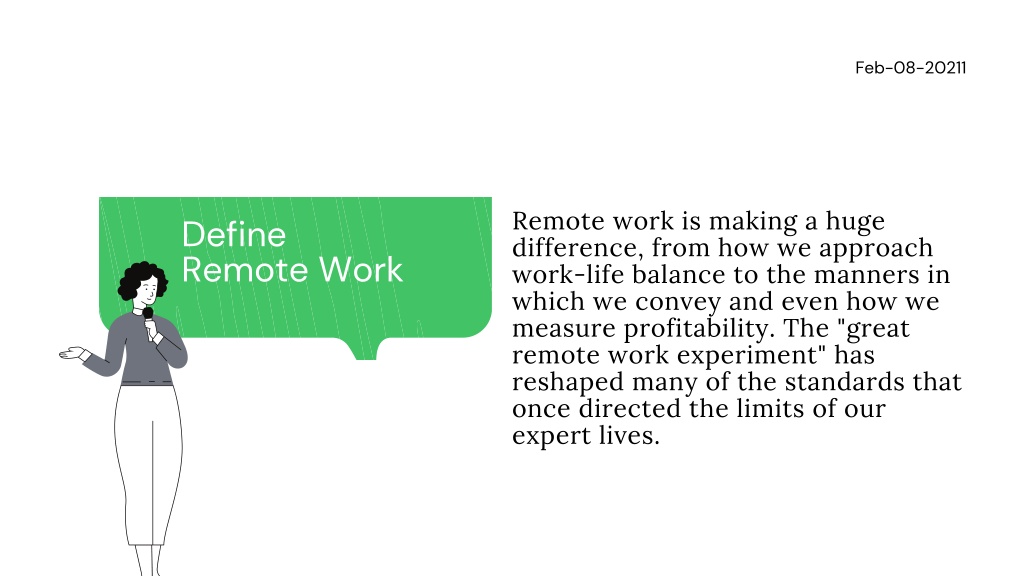 Feb-08-20211

Define Remote Work

Remote work is making a huge difference, from how we approach work-life balance to the manners in which we convey and even how we measure profitability. The "great remote work experiment" has reshaped many of the standards that once directed the limits of our expert lives.